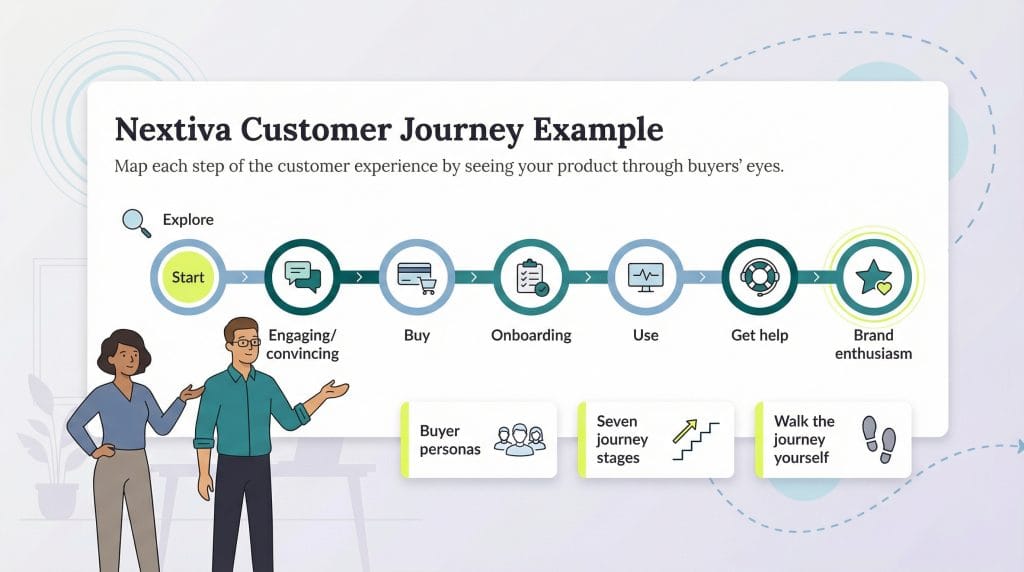 Nextiva Customer Journey Example

Map each step of the customer experience by seeing your product through buyers' eyes.

Explore

Start

Engaging/ convincing

Buy

Onboarding

Use

Get help

Brand enthusiasm

Buyer personas

Seven journey stages

Walk the journey yourself